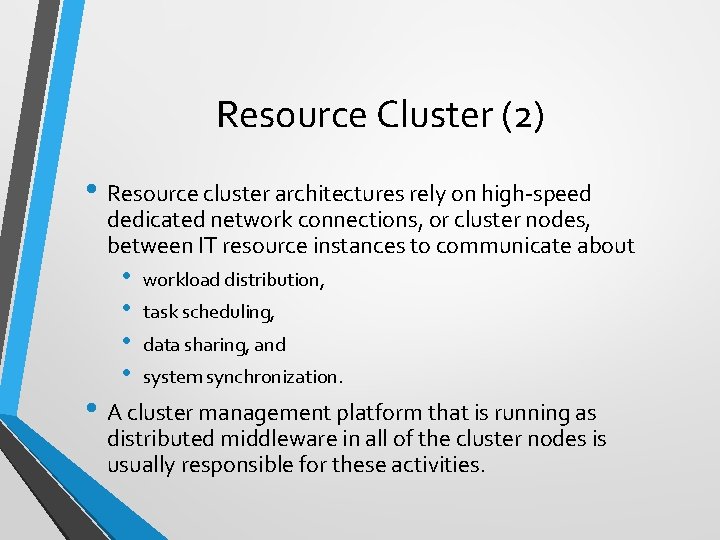 Resource Cluster (2)

• Resource cluster architectures rely on high-speed dedicated network connections, or cluster nodes, between IT resource instances to communicate about
  • workload distribution,
  • task scheduling,
  • data sharing, and
  • system synchronization.
• A cluster management platform that is running as distributed middleware in all of the cluster nodes is usually responsible for these activities.